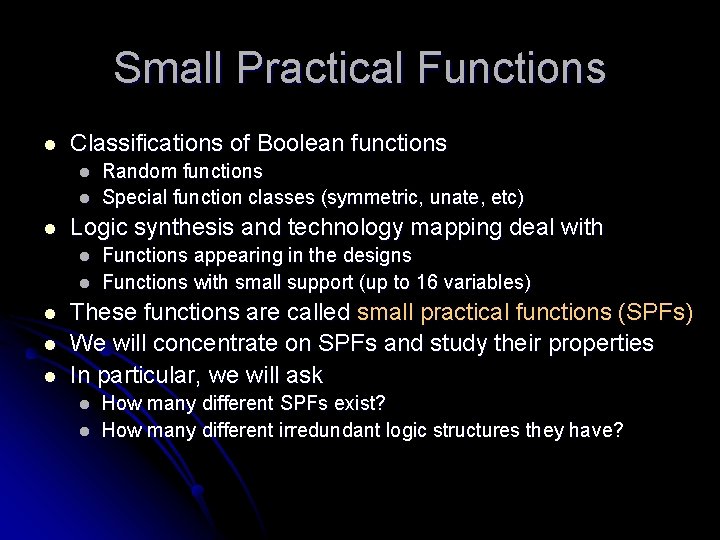 Small Practical Functions

- Classifications of Boolean functions
  - Random functions
  - Special function classes (symmetric, unate, etc)
- Logic synthesis and technology mapping deal with
  - Functions appearing in the designs
  - Functions with small support (up to 16 variables)
- These functions are called small practical functions (SPFs)
- We will concentrate on SPFs and study their properties
- In particular, we will ask
  - How many different SPFs exist?
  - How many different irredundant logic structures they have?